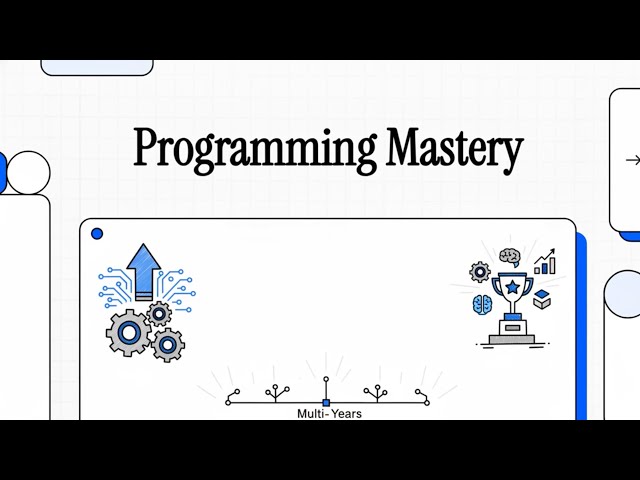 Programming Mastery

Multi-Years